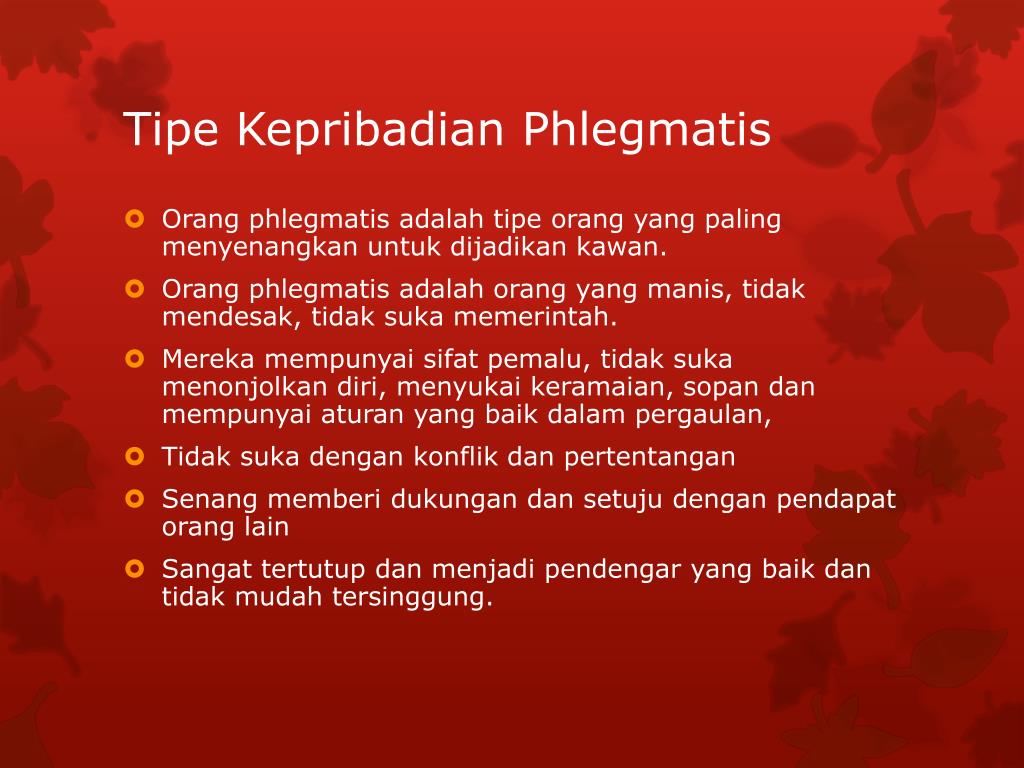 Tipe Kepribadian Phlegmatis

Orang phlegmatis adalah tipe orang yang paling menyenangkan untuk dijadikan kawan.

Orang phlegmatis adalah orang yang manis, tidak mendesak, tidak suka memerintah.

Mereka mempunyai sifat pemalu, tidak suka menonjolkan diri, menyukai keramaian, sopan dan mempunyai aturan yang baik dalam pergaulan,

Tidak suka dengan konflik dan pertentangan

Senang memberi dukungan dan setuju dengan pendapat orang lain

Sangat tertutup dan menjadi pendengar yang baik dan tidak mudah tersinggung.